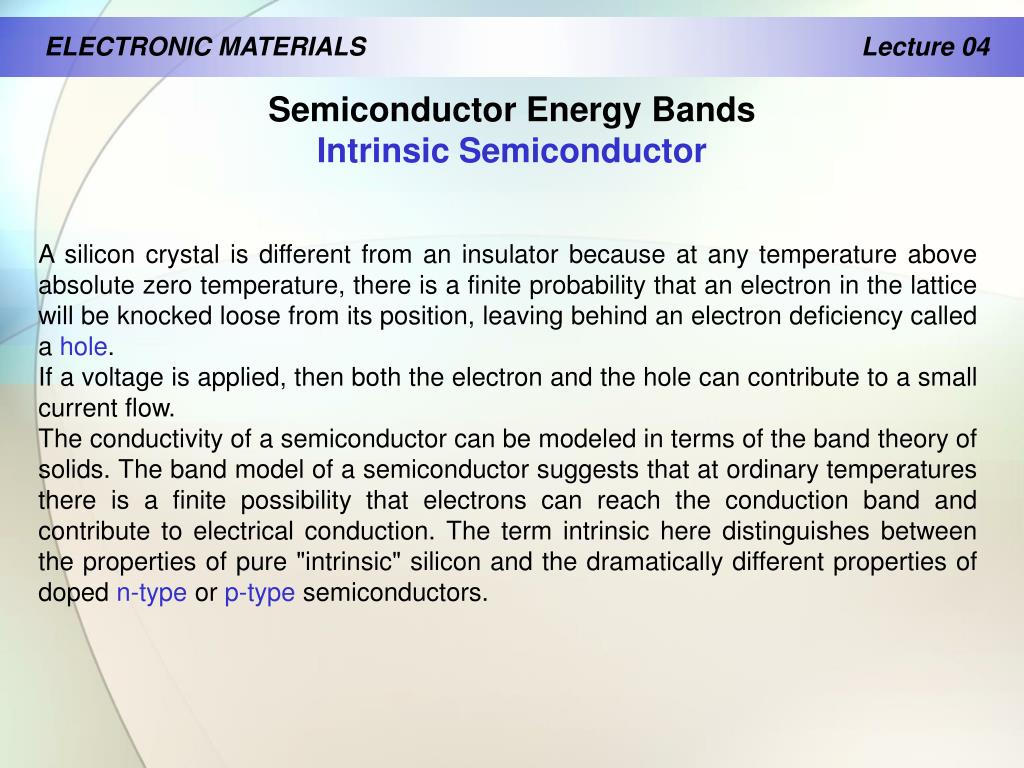 ELECTRONIC MATERIALS Lecture 04

Semiconductor Energy Bands
Intrinsic Semiconductor

A silicon crystal is different from an insulator because at any temperature above absolute zero temperature, there is a finite probability that an electron in the lattice will be knocked loose from its position, leaving behind an electron deficiency called a hole.
If a voltage is applied, then both the electron and the hole can contribute to a small current flow.
The conductivity of a semiconductor can be modeled in terms of the band theory of solids. The band model of a semiconductor suggests that at ordinary temperatures there is a finite possibility that electrons can reach the conduction band and contribute to electrical conduction. The term intrinsic here distinguishes between the properties of pure "intrinsic" silicon and the dramatically different properties of doped n-type or p-type semiconductors.